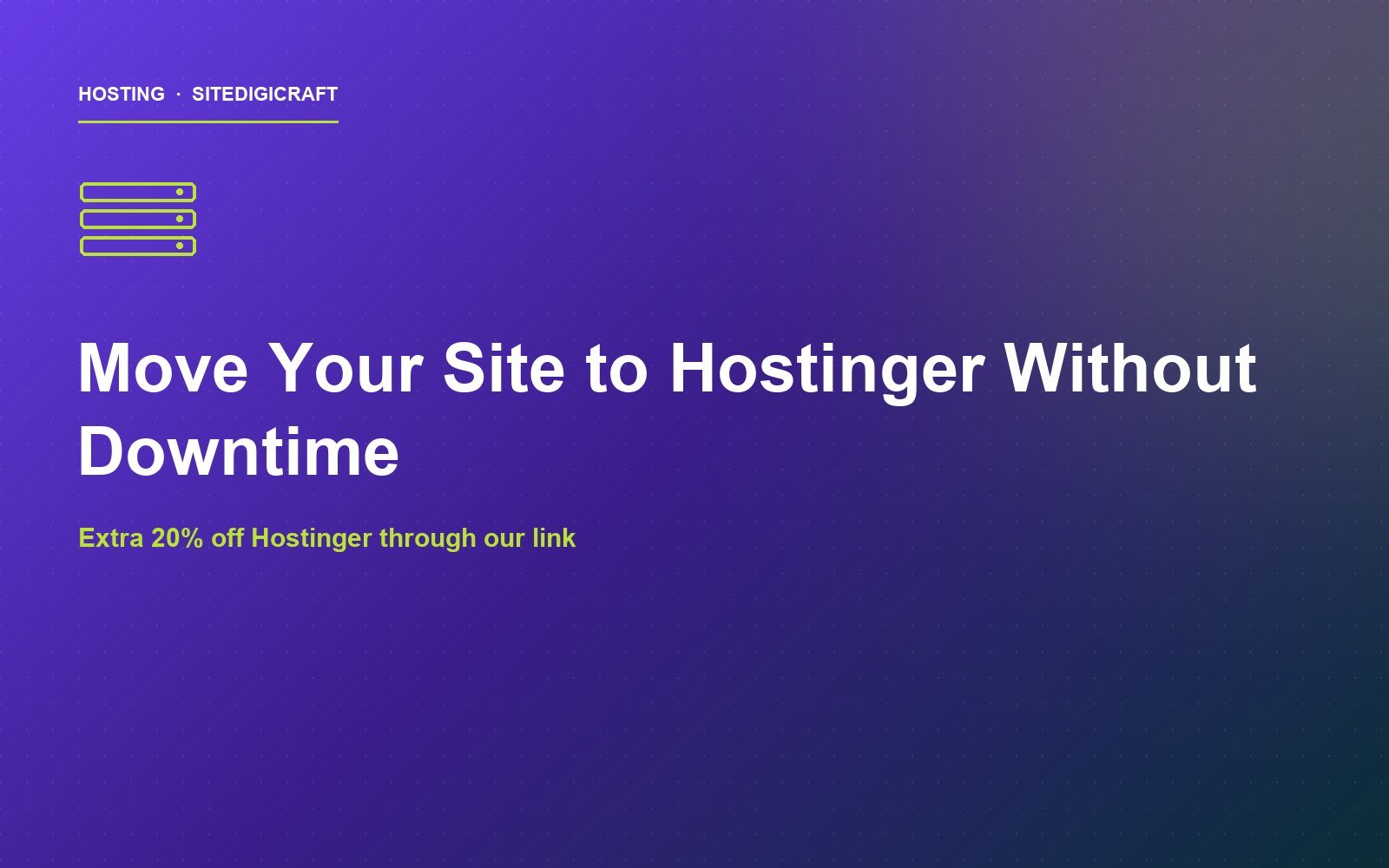 HOSTING · SITEDIGICRAFT

Move Your Site to Hostinger Without Downtime

Extra 20% off Hostinger through our link